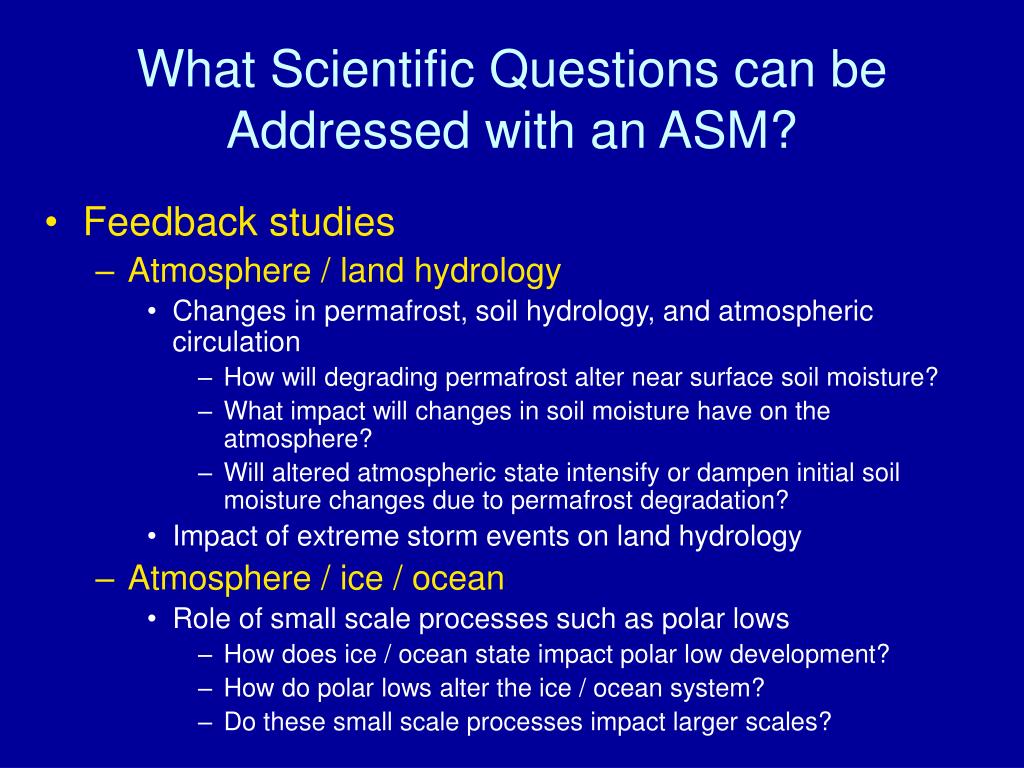 What Scientific Questions can be Addressed with an ASM?

• Feedback studies
– Atmosphere / land hydrology
• Changes in permafrost, soil hydrology, and atmospheric circulation
– How will degrading permafrost alter near surface soil moisture?
– What impact will changes in soil moisture have on the atmosphere?
– Will altered atmospheric state intensify or dampen initial soil moisture changes due to permafrost degradation?
• Impact of extreme storm events on land hydrology
– Atmosphere / ice / ocean
• Role of small scale processes such as polar lows
– How does ice / ocean state impact polar low development?
– How do polar lows alter the ice / ocean system?
– Do these small scale processes impact larger scales?